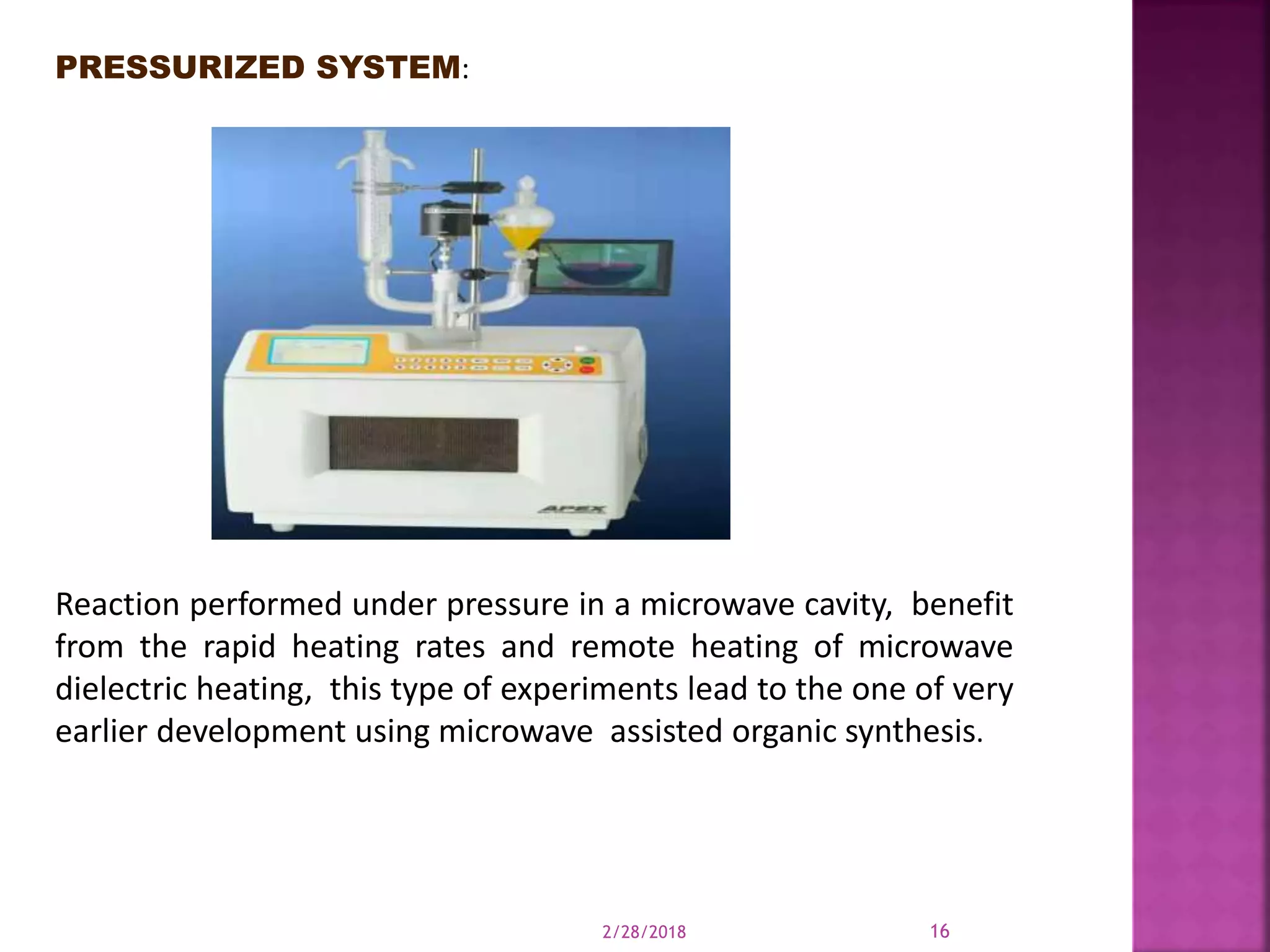 PRESSURIZED SYSTEM:

APEX

Reaction performed under pressure in a microwave cavity, benefit from the rapid heating rates and remote heating of microwave dielectric heating, this type of experiments lead to the one of very earlier development using microwave assisted organic synthesis.

2/28/2018

16